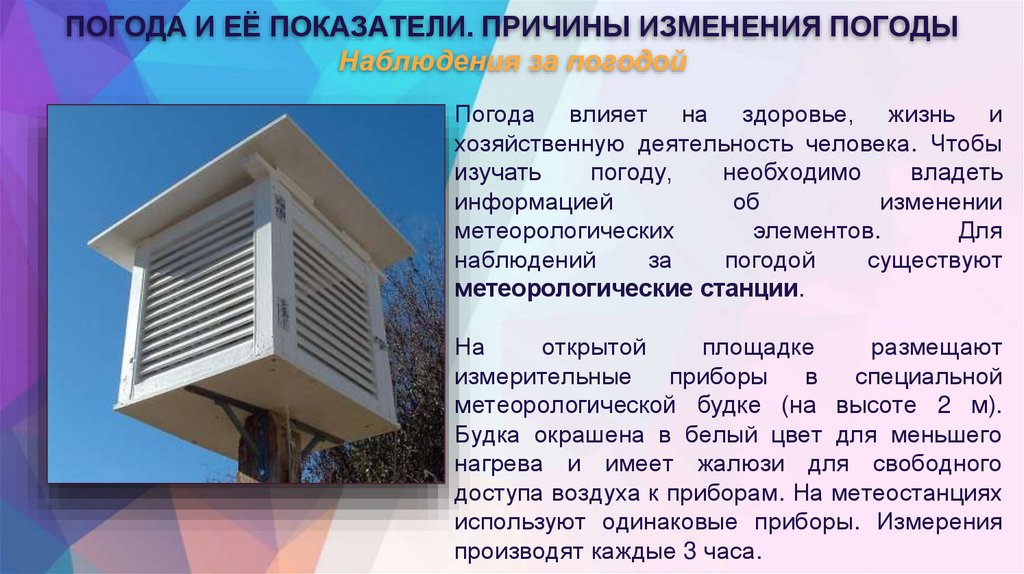 ПОГОДА И ЕЁ ПОКАЗАТЕЛИ. ПРИЧИНЫ ИЗМЕНЕНИЯ ПОГОДЫ
Наблюдения за погодой

Погода влияет на здоровье, жизнь и хозяйственную деятельность человека. Чтобы изучать погоду, необходимо владеть информацией об изменении метеорологических элементов. Для наблюдений за погодой существуют метеорологические станции.

На открытой площадке размещают измерительные приборы в специальной метеорологической будке (на высоте 2 м). Будка окрашена в белый цвет для меньшего нагрева и имеет жалюзи для свободного доступа воздуха к приборам. На метеостанциях используют одинаковые приборы. Измерения производят каждые 3 часа.